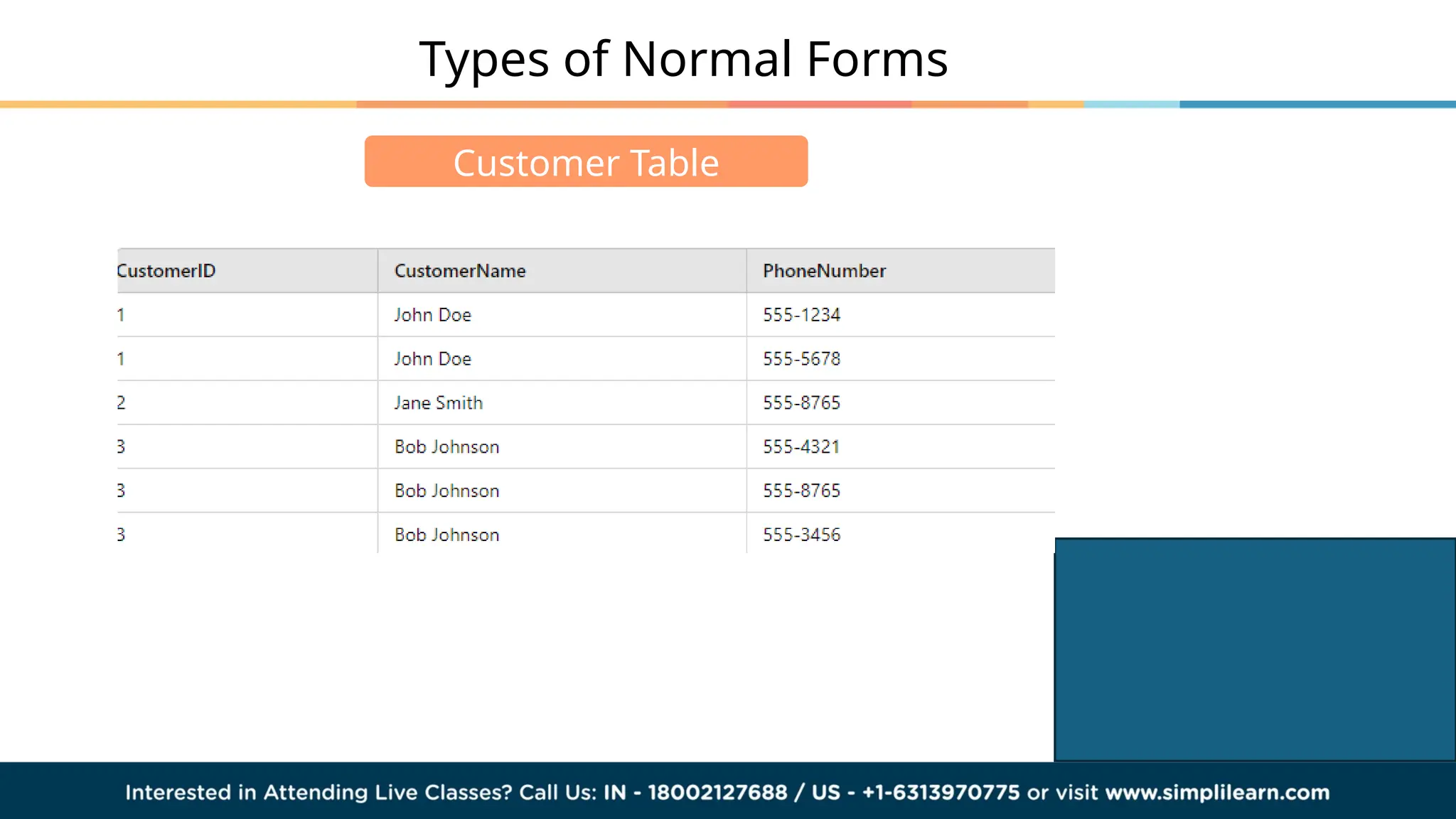 Types of Normal Forms

Customer Table

| CustomerID | CustomerName | PhoneNumber |
|---|---|---|
| 1 | John Doe | 555-1234 |
| 1 | John Doe | 555-5678 |
| 2 | Jane Smith | 555-8765 |
| 3 | Bob Johnson | 555-4321 |
| 3 | Bob Johnson | 555-8765 |
| 3 | Bob Johnson | 555-3456 |

Interested in Attending Live Classes? Call Us: IN - 18002127688 / US - +1-6313970775 or visit www.simplilearn.com